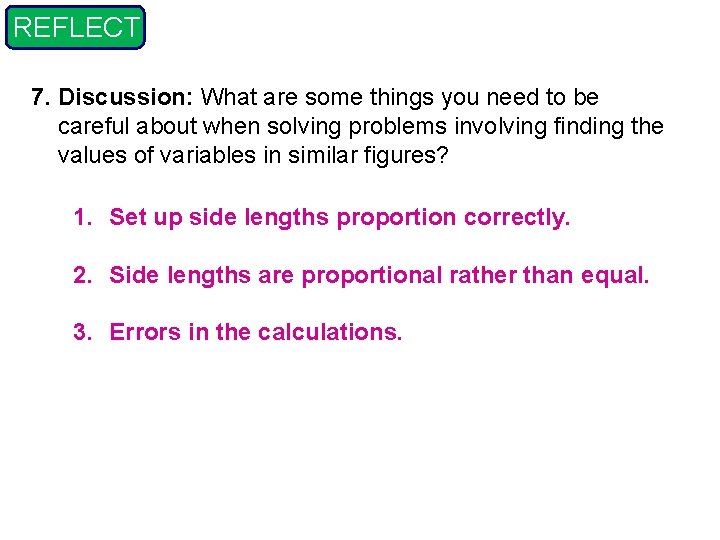 REFLECT

7. Discussion: What are some things you need to be careful about when solving problems involving finding the values of variables in similar figures?

1. Set up side lengths proportion correctly.

2. Side lengths are proportional rather than equal.

3. Errors in the calculations.